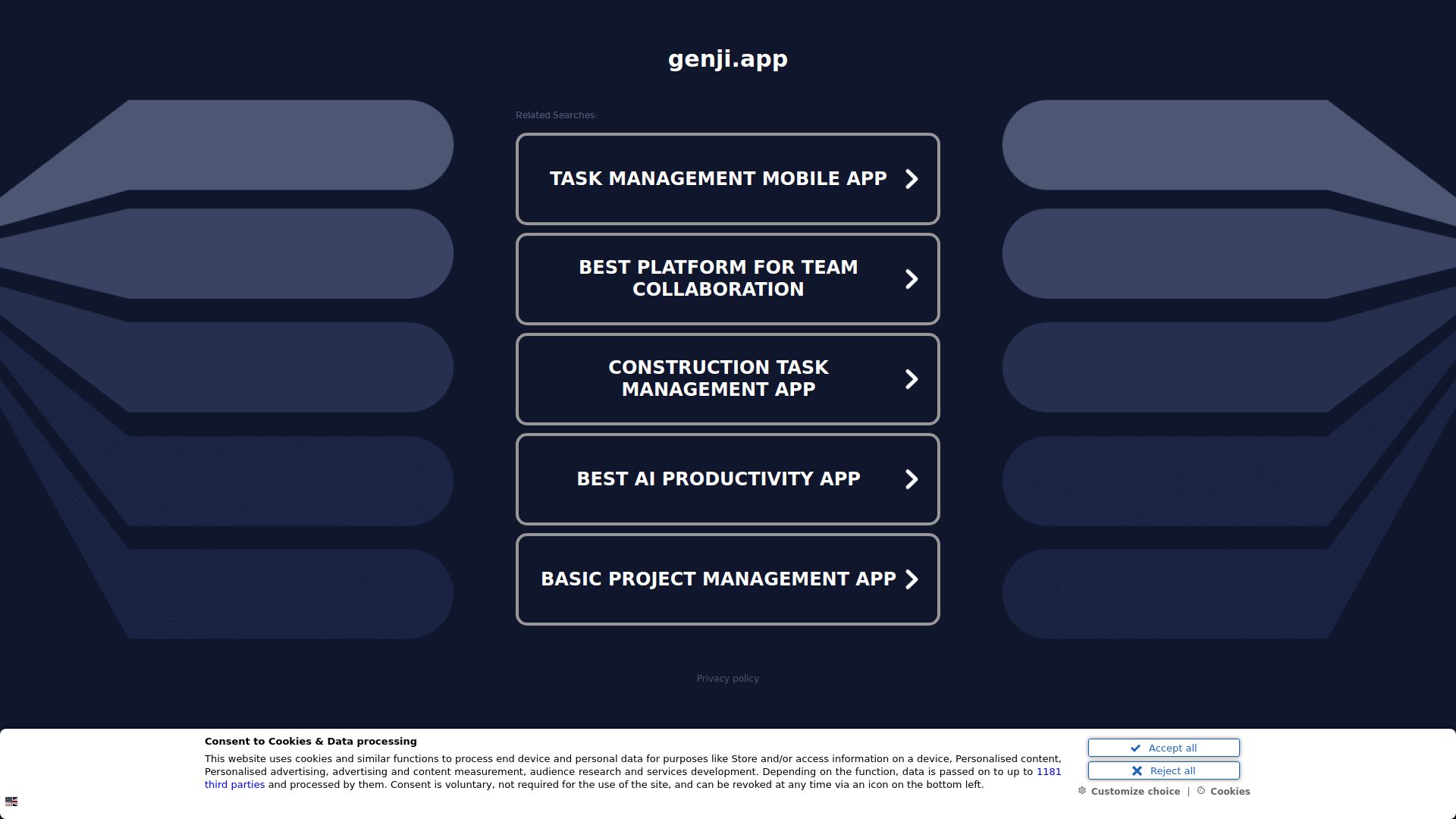 genji.app

Related Searches:

TASK MANAGEMENT MOBILE APP

BEST PLATFORM FOR TEAM COLLABORATION

CONSTRUCTION TASK MANAGEMENT APP

BEST AI PRODUCTIVITY APP

BASIC PROJECT MANAGEMENT APP

Privacy policy

Consent to Cookies & Data processing

This website uses cookies and similar functions to process end device and personal data for purposes like Store and/or access information on a device, Personalised content, Personalised advertising, advertising and content measurement, audience research and services development. Depending on the function, data is passed on to up to 1181 third parties and processed by them. Consent is voluntary, not required for the use of the site, and can be revoked at any time via an icon on the bottom left.

Accept all

Reject all

Customize choice | Cookies